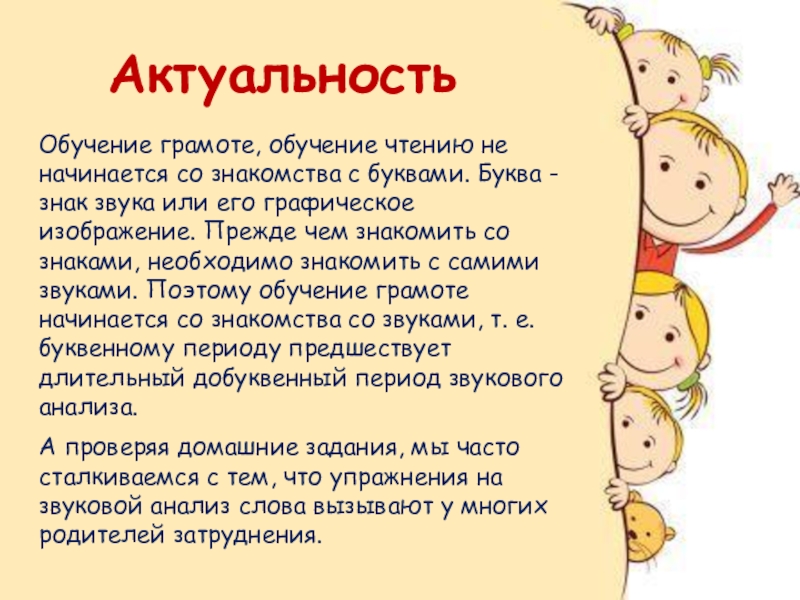 Актуальность

Обучение грамоте, обучение чтению не начинается со знакомства с буквами. Буква - знак звука или его графическое изображение. Прежде чем знакомить со знаками, необходимо знакомить с самими звуками. Поэтому обучение грамоте начинается со знакомства со звуками, т. е. буквенному периоду предшествует длительный добуквенный период звукового анализа.

А проверяя домашние задания, мы часто сталкиваемся с тем, что упражнения на звуковой анализ слова вызывают у многих родителей затруднения.